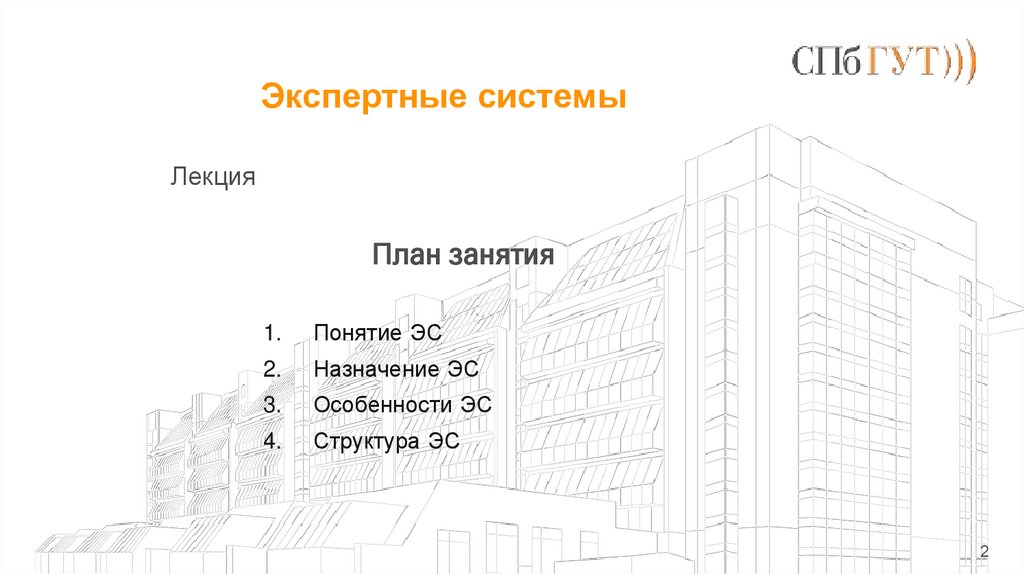 СПбГУТ)))

Экспертные системы

Лекция

План занятия

1. Понятие ЭС
2. Назначение ЭС
3. Особенности ЭС
4. Структура ЭС

2